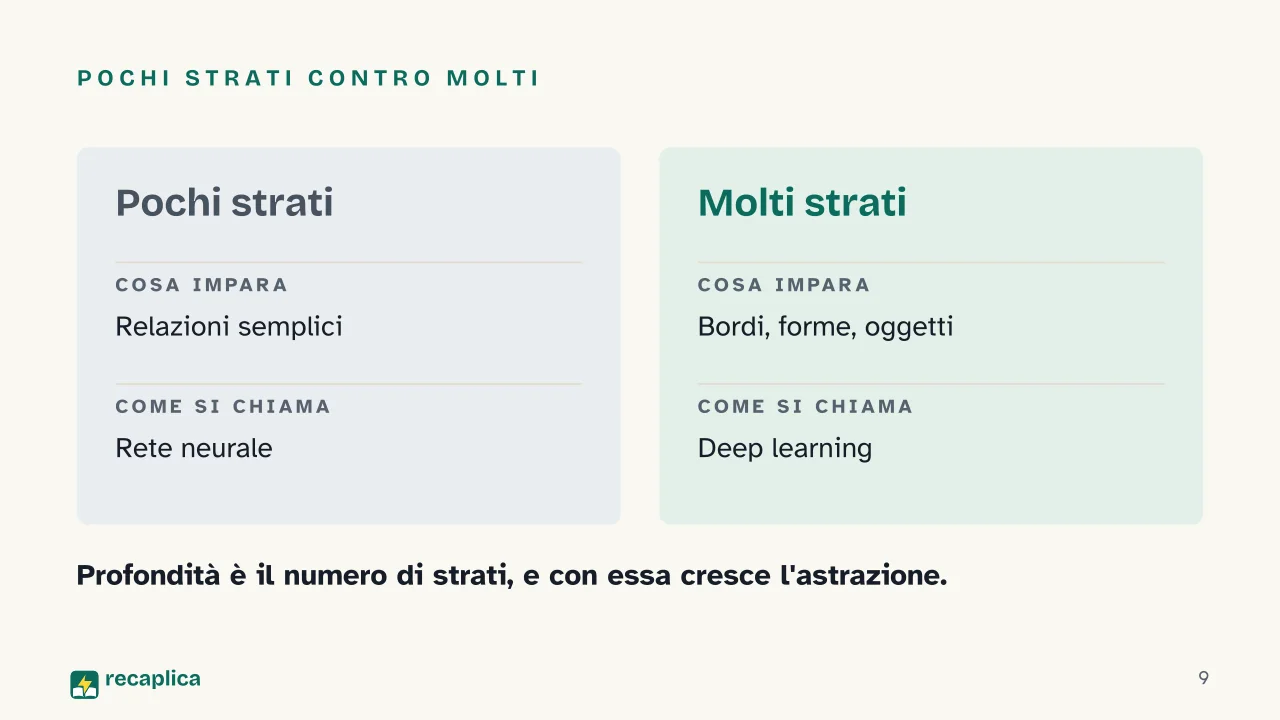 POCHI STRATI CONTRO MOLTI

Pochi strati

COSA IMPARA

Relazioni semplici

COME SI CHIAMA

Rete neurale

Molti strati

COSA IMPARA

Bordi, forme, oggetti

COME SI CHIAMA

Deep learning

Profondità è il numero di strati, e con essa cresce l'astrazione.

recaplica

9